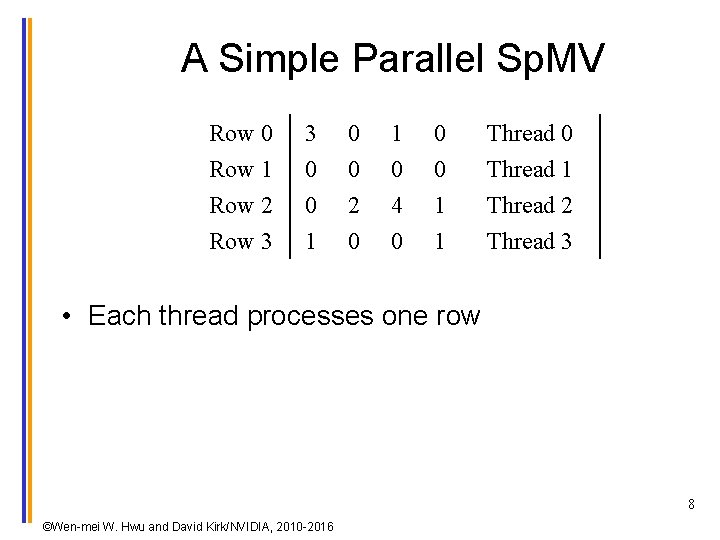 A Simple Parallel SpMV

| Row 0 | 3 | 0 | 1 | 0 | Thread 0 |
|---|---|---|---|---|---|
| Row 1 | 0 | 0 | 0 | 0 | Thread 1 |
| Row 2 | 0 | 2 | 4 | 1 | Thread 2 |
| Row 3 | 1 | 0 | 0 | 1 | Thread 3 |

• Each thread processes one row

8

©Wen-mei W. Hwu and David Kirk/NVIDIA, 2010-2016